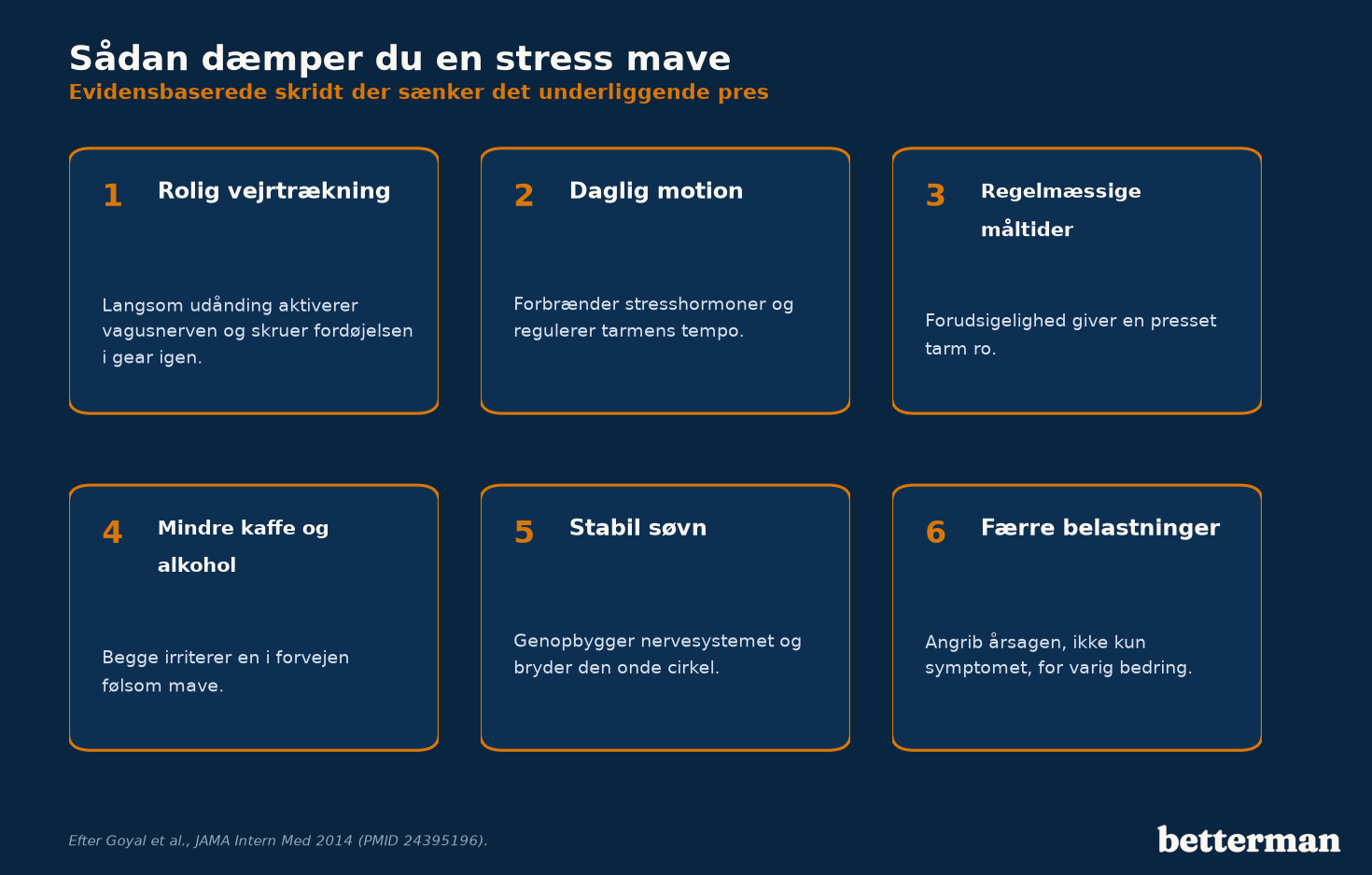 Sådan dæmper du en stress mave
Evidensbaserede skridt der sænker det underliggende pres

1 Rolig vejrtrækning

Langsom udånding aktiverer vagusnerven og skruer fordøjelsen i gear igen.

2 Daglig motion

Forbrænder stresshormoner og regulerer tarmens tempo.

3 Regelmæssige måltider

Forudsigelighed giver en presset tarm ro.

4 Mindre kaffe og alkohol

Begge irriterer en i forvejen følsom mave.

5 Stabil søvn

Genopbygger nervesystemet og bryder den onde cirkel.

6 Færre belastninger

Angrib årsagen, ikke kun symptomet, for varig bedring.

Efter Goyal et al., JAMA Intern Med 2014 (PMID 24395196).

betterman